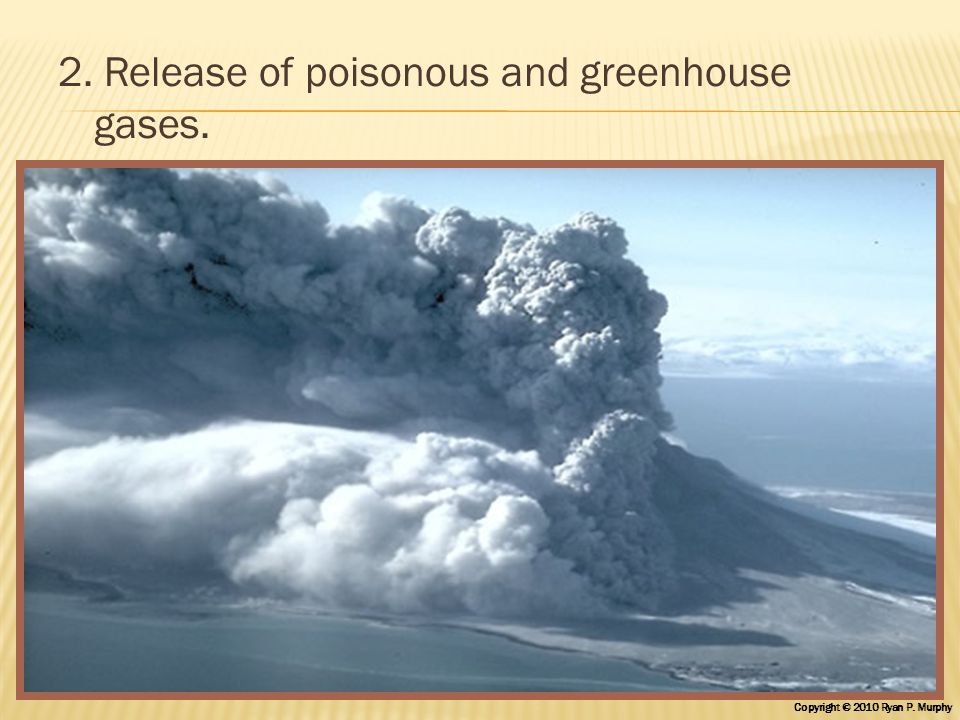 2. Release of poisonous and greenhouse gases.

Copyright © 2010 Ryan P. Murphy